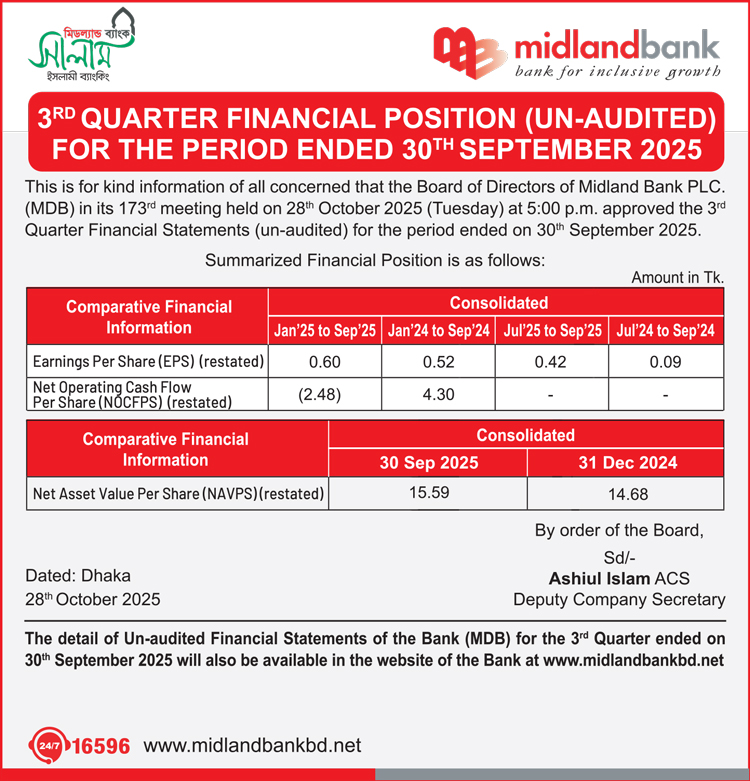 মিডল্যান্ড ব্যাংক
সালাম
ইসলামী ব্যাংকিং

midlandbank
bank for inclusive growth

3RD QUARTER FINANCIAL POSITION (UN-AUDITED) FOR THE PERIOD ENDED 30TH SEPTEMBER 2025

This is for kind information of all concerned that the Board of Directors of Midland Bank PLC. (MDB) in its 173rd meeting held on 28th October 2025 (Tuesday) at 5:00 p.m. approved the 3rd Quarter Financial Statements (un-audited) for the period ended on 30th September 2025.

Summarized Financial Position is as follows:

Amount in Tk.

| Comparative Financial Information | Consolidated | | | |
|---|---|---|---|---|
| | Jan'25 to Sep'25 | Jan'24 to Sep'24 | Jul'25 to Sep'25 | Jul'24 to Sep'24 |
| Earnings Per Share (EPS) (restated) | 0.60 | 0.52 | 0.42 | 0.09 |
| Net Operating Cash Flow Per Share (NOCFPS) (restated) | (2.48) | 4.30 | - | - |

| Comparative Financial Information | Consolidated | |
|---|---|---|
| | 30 Sep 2025 | 31 Dec 2024 |
| Net Asset Value Per Share (NAVPS) (restated) | 15.59 | 14.68 |

By order of the Board,
Sd/-
Ashiul Islam ACS
Deputy Company Secretary

Dated: Dhaka
28th October 2025

The detail of Un-audited Financial Statements of the Bank (MDB) for the 3rd Quarter ended on 30th September 2025 will also be available in the website of the Bank at www.midlandbankbd.net

24/7 16596 www.midlandbankbd.net